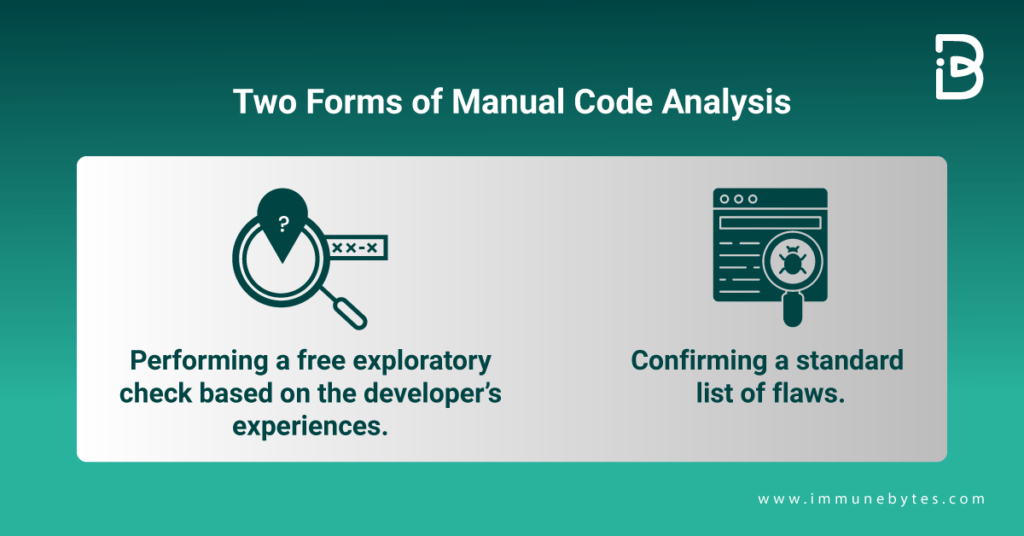 Two Forms of Manual Code Analysis

?

xx-x

Performing a free exploratory check based on the developer's experiences.

Confirming a standard list of flaws.

www.immunebytes.com